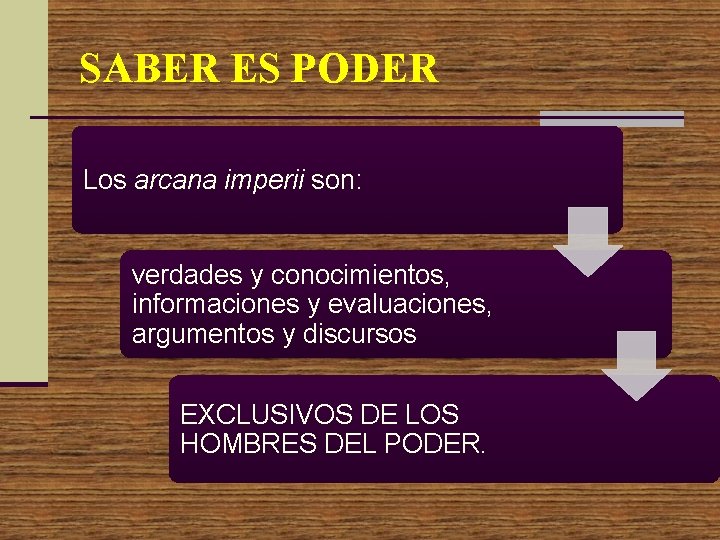 SABER ES PODER

Los arcana imperii son:

verdades y conocimientos, informaciones y evaluaciones, argumentos y discursos

EXCLUSIVOS DE LOS HOMBRES DEL PODER.